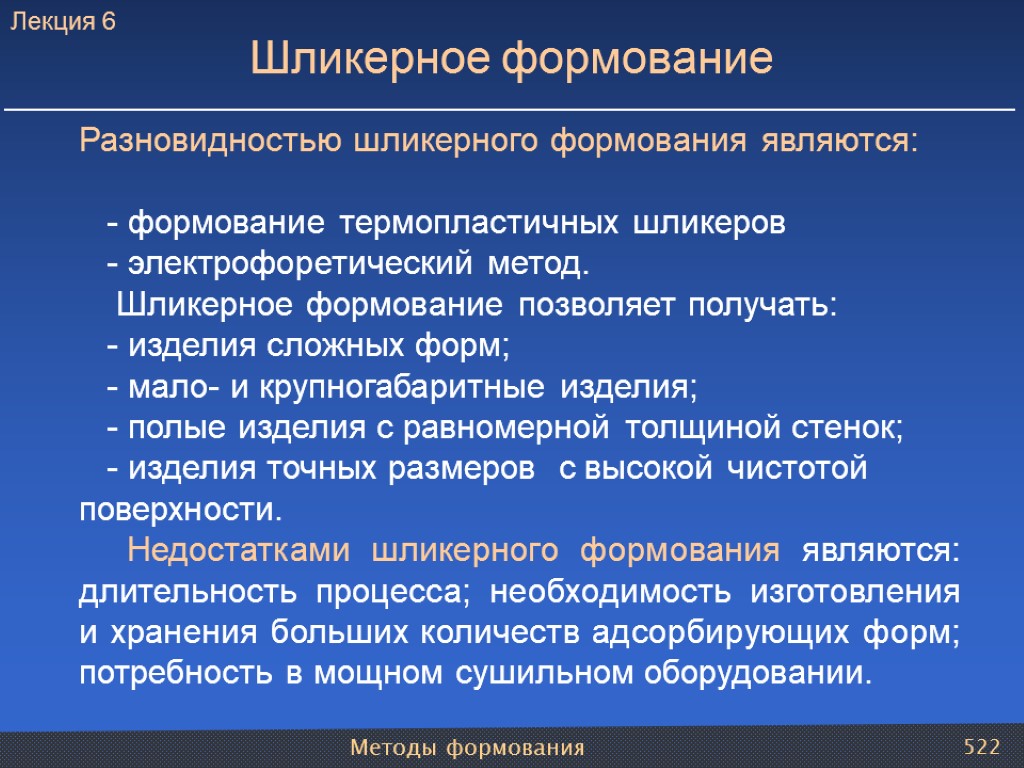 Лекция 6

Шликерное формование

Разновидностью шликерного формования являются:

- формование термопластичных шликеров
- электрофоретический метод.

Шликерное формование позволяет получать:
- изделия сложных форм;
- мало- и крупногабаритные изделия;
- полые изделия с равномерной толщиной стенок;
- изделия точных размеров с высокой чистотой поверхности.

Недостатками шликерного формования являются: длительность процесса; необходимость изготовления и хранения больших количеств адсорбирующих форм; потребность в мощном сушильном оборудовании.

Методы формования

522